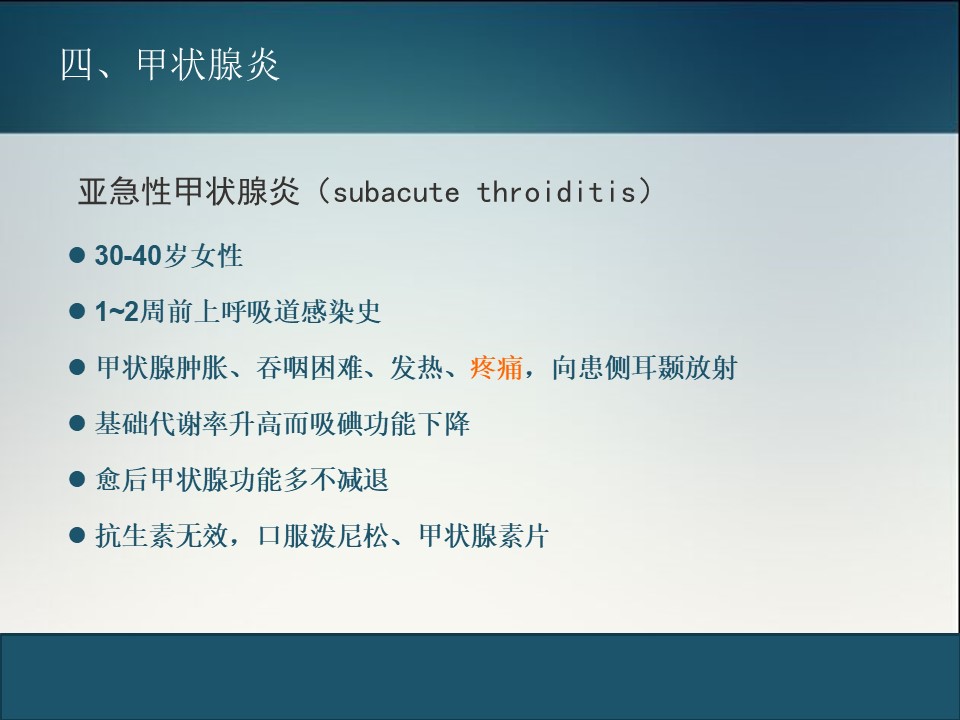 四、甲状腺炎

亚急性甲状腺炎（subacute throiditis）

● 30-40岁女性

● 1~2周前上呼吸道感染史

● 甲状腺肿胀、吞咽困难、发热、疼痛，向患侧耳颞放射

● 基础代谢率升高而吸碘功能下降

● 愈后甲状腺功能多不减退

● 抗生素无效，口服泼尼松、甲状腺素片